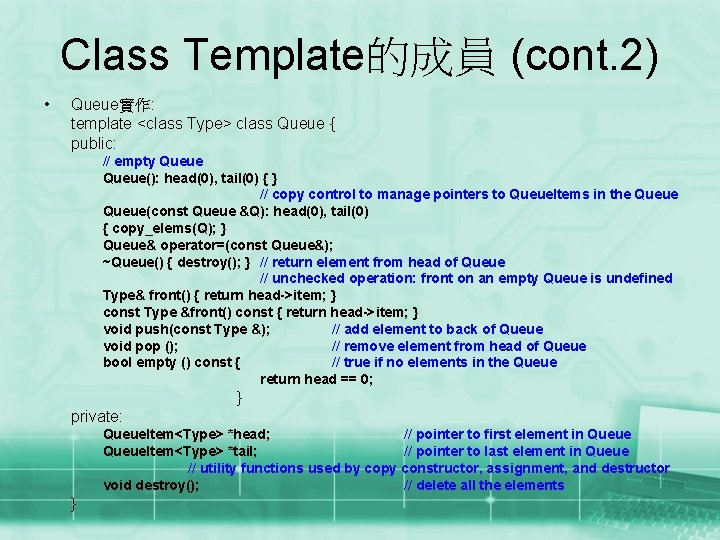 Class Template的成員 (cont.2)

• Queue實作:
template <class Type> class Queue {
public:
// empty Queue
Queue(): head(0), tail(0) { }
// copy control to manage pointers to QueueItems in the Queue
Queue(const Queue &Q): head(0), tail(0)
{ copy_elems(Q); }
Queue& operator=(const Queue&);
~Queue() { destroy(); } // return element from head of Queue
// unchecked operation: front on an empty Queue is undefined
Type& front() { return head->item; }
const Type &front() const { return head->item; }
void push(const Type &); // add element to back of Queue
void pop (); // remove element from head of Queue
bool empty () const { // true if no elements in the Queue
return head == 0;
}
private:
QueueItem<Type> *head; // pointer to first element in Queue
QueueItem<Type> *tail; // pointer to last element in Queue
// utility functions used by copy constructor, assignment, and destructor
void destroy(); // delete all the elements
}